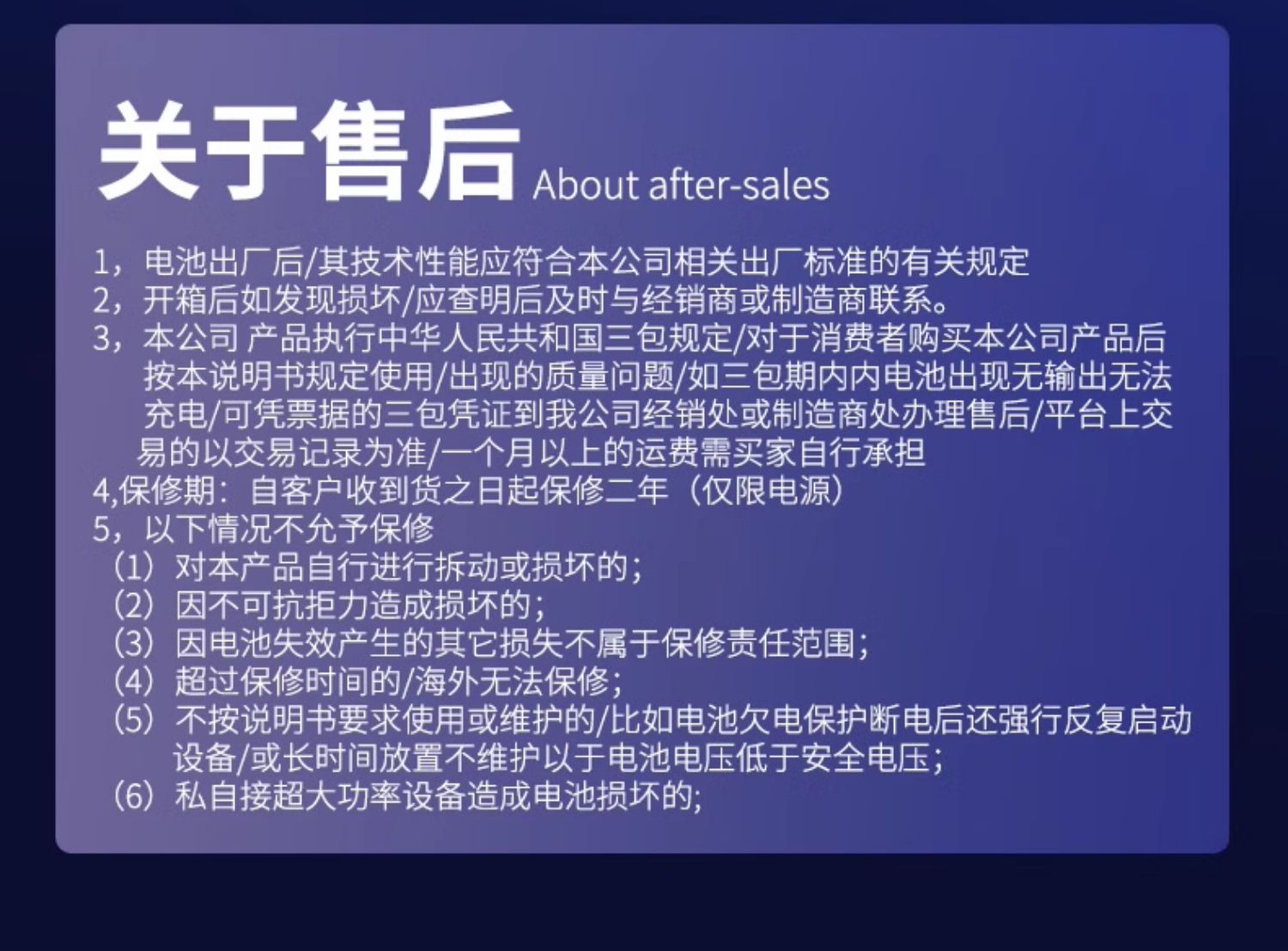 关于售后 About after-sales

1，电池出厂后/其技术性能应符合本公司相关出厂标准的有关规定
2，开箱后如发现损坏/应查明后及时与经销商或制造商联系。
3，本公司 产品执行中华人民共和国三包规定/对于消费者购买本公司产品后按本说明书规定使用/出现的质量问题/如三包期内内电池出现无输出无法充电/可凭票据的三包凭证到我公司经销处或制造商处办理售后/平台上交易的以交易记录为准/一个月以上的运费需买家自行承担
4,保修期：自客户收到货之日起保修二年（仅限电源）
5，以下情况不允予保修
（1）对本产品自行进行拆动或损坏的；
（2）因不可抗拒力造成损坏的；
（3）因电池失效产生的其它损失不属于保修责任范围；
（4）超过保修时间的/海外无法保修；
（5）不按说明书要求使用或维护的/比如电池欠电保护断电后还强行反复启动设备/或长时间放置不维护以于电池电压低于安全电压；
（6）私自接超大功率设备造成电池损坏的；